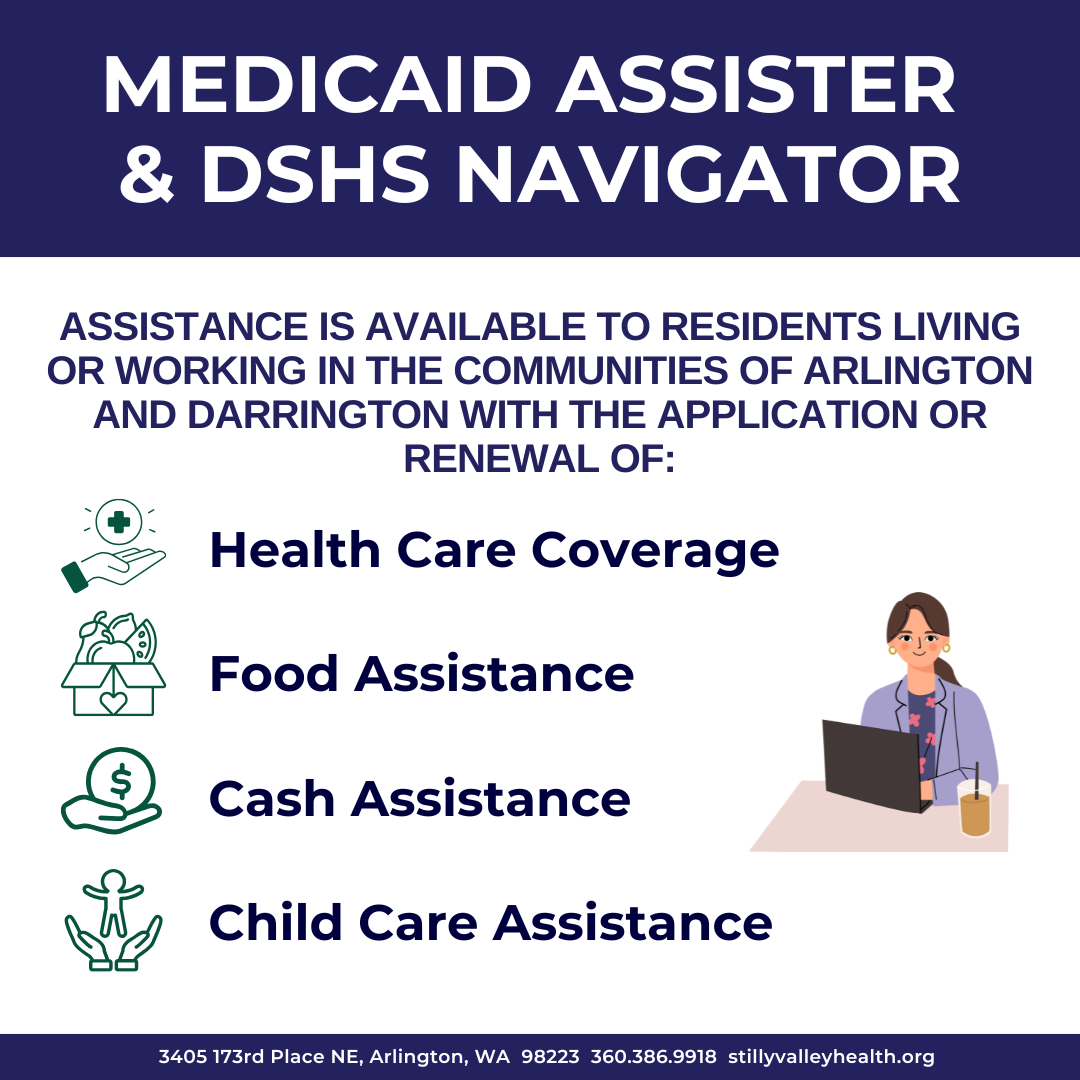 MEDICAID ASSISTER & DSHS NAVIGATOR

ASSISTANCE IS AVAILABLE TO RESIDENTS LIVING OR WORKING IN THE COMMUNITIES OF ARLINGTON AND DARRINGTON WITH THE APPLICATION OR RENEWAL OF:

Health Care Coverage

Food Assistance

Cash Assistance

Child Care Assistance

3405 173rd Place NE, Arlington, WA 98223 360.386.9918 stillyvalleyhealth.org